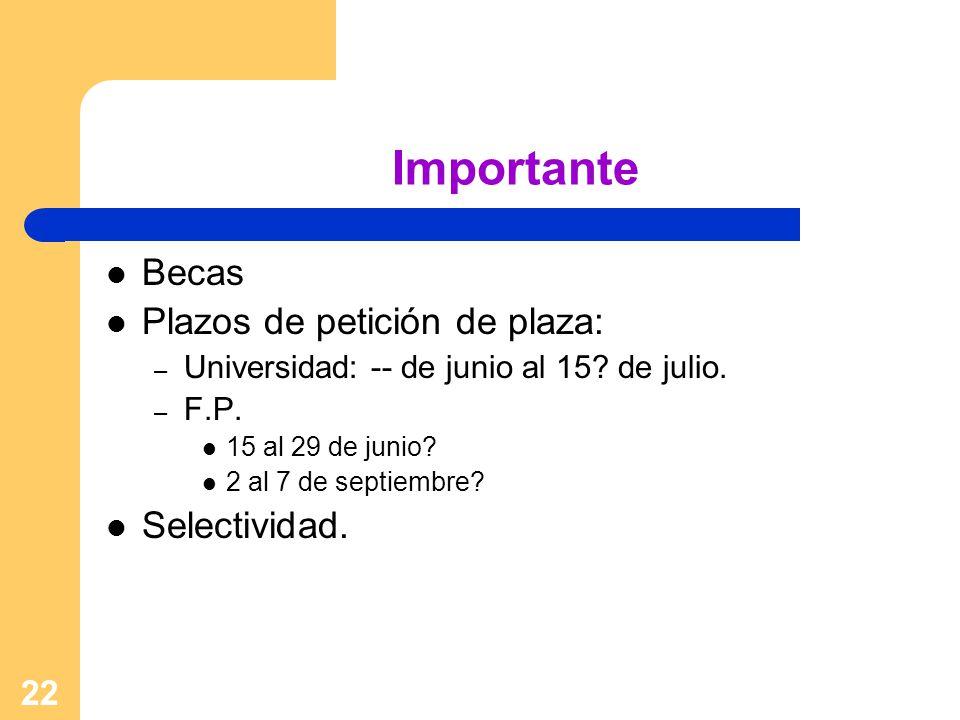 Importante

- Becas
- Plazos de petición de plaza:
  – Universidad: -- de junio al 15? de julio.
  – F.P.
    - 15 al 29 de junio?
    - 2 al 7 de septiembre?
- Selectividad.

22